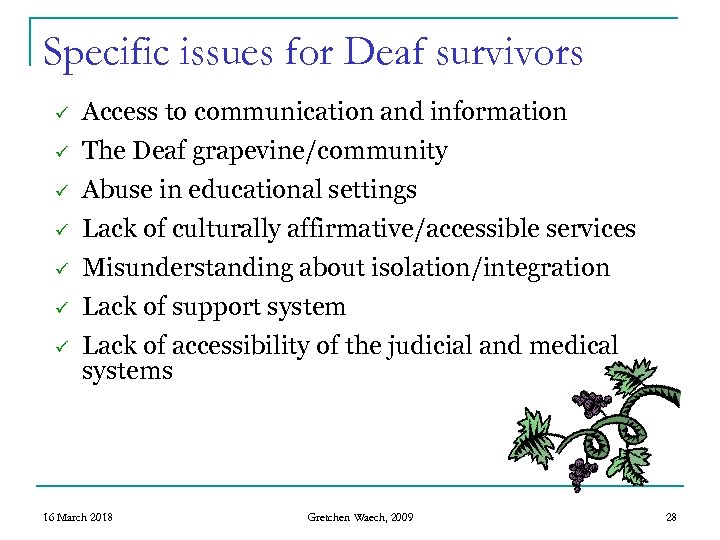 Specific issues for Deaf survivors

✓ Access to communication and information
✓ The Deaf grapevine/community
✓ Abuse in educational settings
✓ Lack of culturally affirmative/accessible services
✓ Misunderstanding about isolation/integration
✓ Lack of support system
✓ Lack of accessibility of the judicial and medical systems

16 March 2018 Gretchen Waech, 2009 28